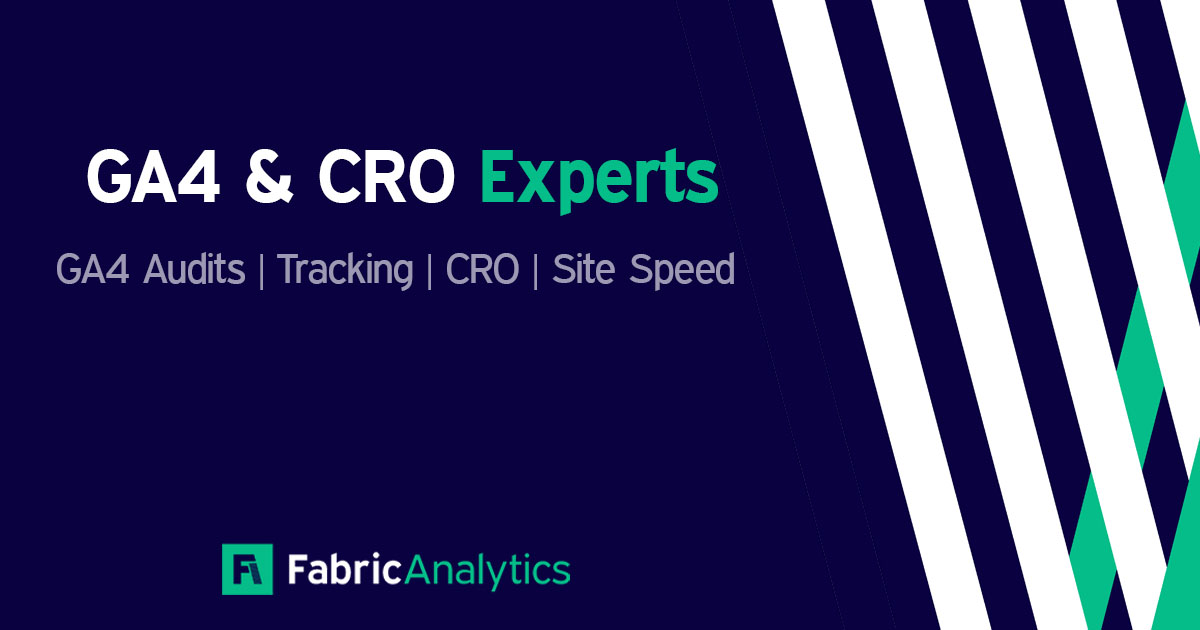 GA4 & CRO Experts

GA4 Audits | Tracking | CRO | Site Speed

FabricAnalytics